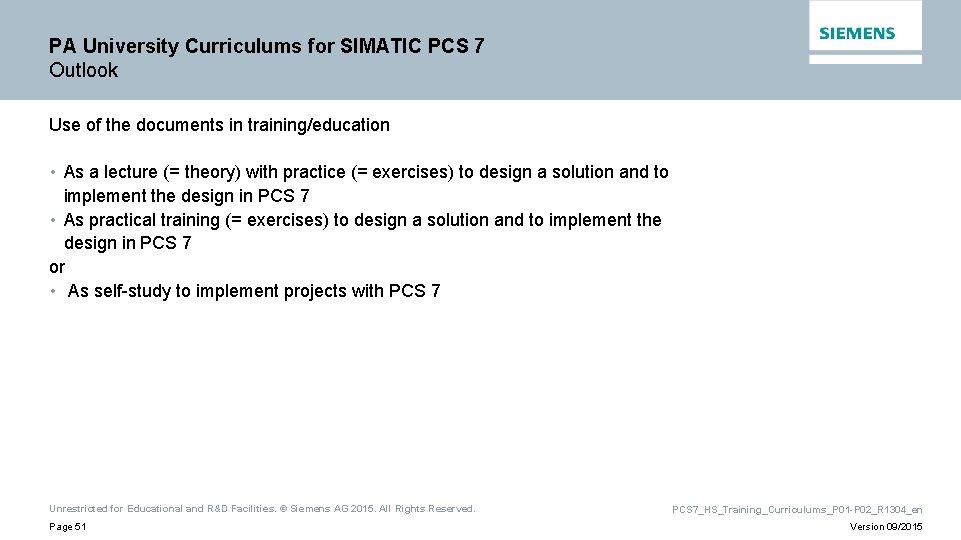 PA University Curriculums for SIMATIC PCS 7
Outlook

SIEMENS

Use of the documents in training/education

• As a lecture (= theory) with practice (= exercises) to design a solution and to implement the design in PCS 7
• As practical training (= exercises) to design a solution and to implement the design in PCS 7
or
• As self-study to implement projects with PCS 7

Unrestricted for Educational and R&D Facilities. © Siemens AG 2015. All Rights Reserved.

Page 51

PCS7_HS_Training_Curriculums_P01-P02_R1304_en

Version 09/2015